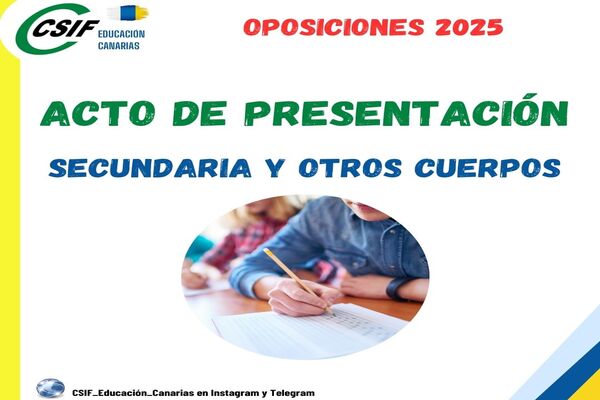 CSIF EDUCACION CANARIAS

OPOSICIONES 2025

ACTO DE PRESENTACIÓN

SECUNDARIA Y OTROS CUERPOS

CSIF_Educación_Canarias en Instagram y Telegram